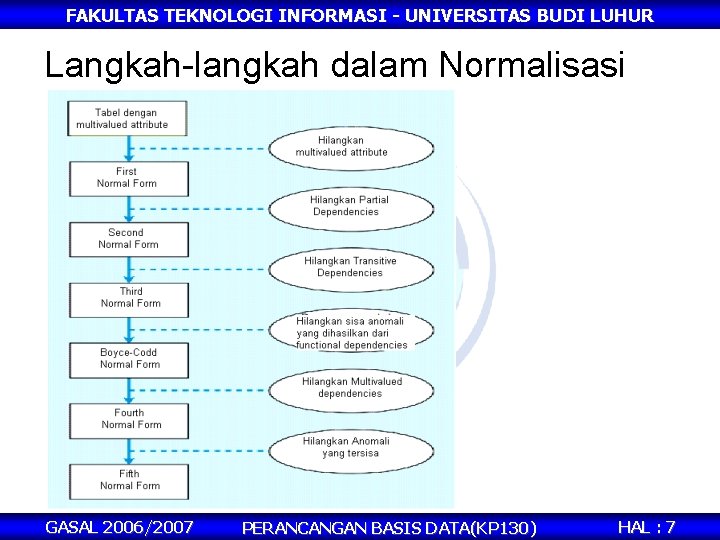 FAKULTAS TEKNOLOGI INFORMASI - UNIVERSITAS BUDI LUHUR

Langkah-langkah dalam Normalisasi

Tabel dengan multivalued attribute

Hilangkan multivalued attribute

First Normal Form

Hilangkan Partial Dependencies

Second Normal Form

Hilangkan Transitive Dependencies

Third Normal Form

Hilangkan sisa anomali yang dihasilkan dari functional dependencies

Boyce-Codd Normal Form

Hilangkan Multivalued dependencies

Fourth Normal Form

Hilangkan Anomali yang tersisa

Fifth Normal Form

GASAL 2006/2007 PERANCANGAN BASIS DATA(KP130) HAL : 7